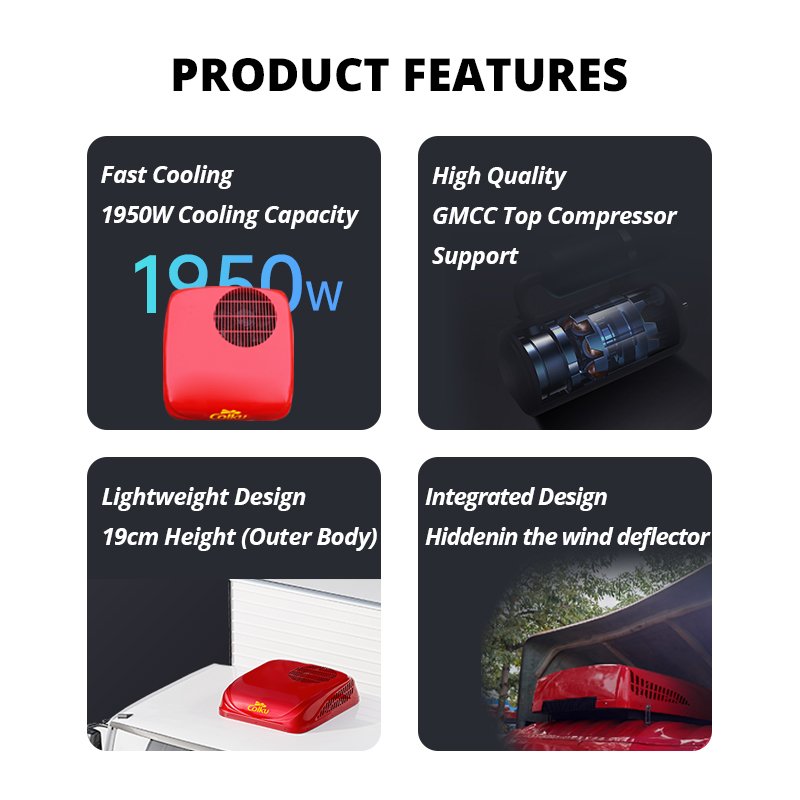 PRODUCT FEATURES

Fast Cooling
1950W Cooling Capacity

1950W

Colku

High Quality
GMCC Top Compressor Support

Lightweight Design
19cm Height (Outer Body)

Colku

Integrated Design
Hiddenin the wind deflector